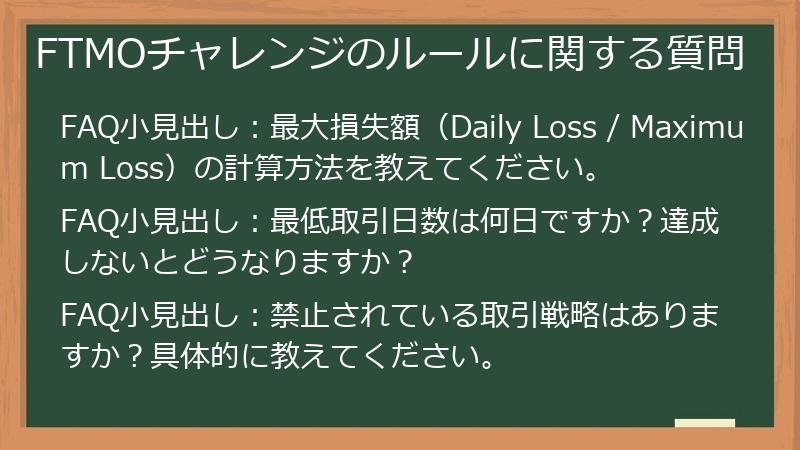 FTMOチャレンジのルールに関する質問

FAQ小見出し：最大損失額（Daily Loss / Maximum Loss）の計算方法を教えてください。

FAQ小見出し：最低取引日数は何日ですか？達成しないとどうなりますか？

FAQ小見出し：禁止されている取引戦略はありますか？具体的に教えてください。